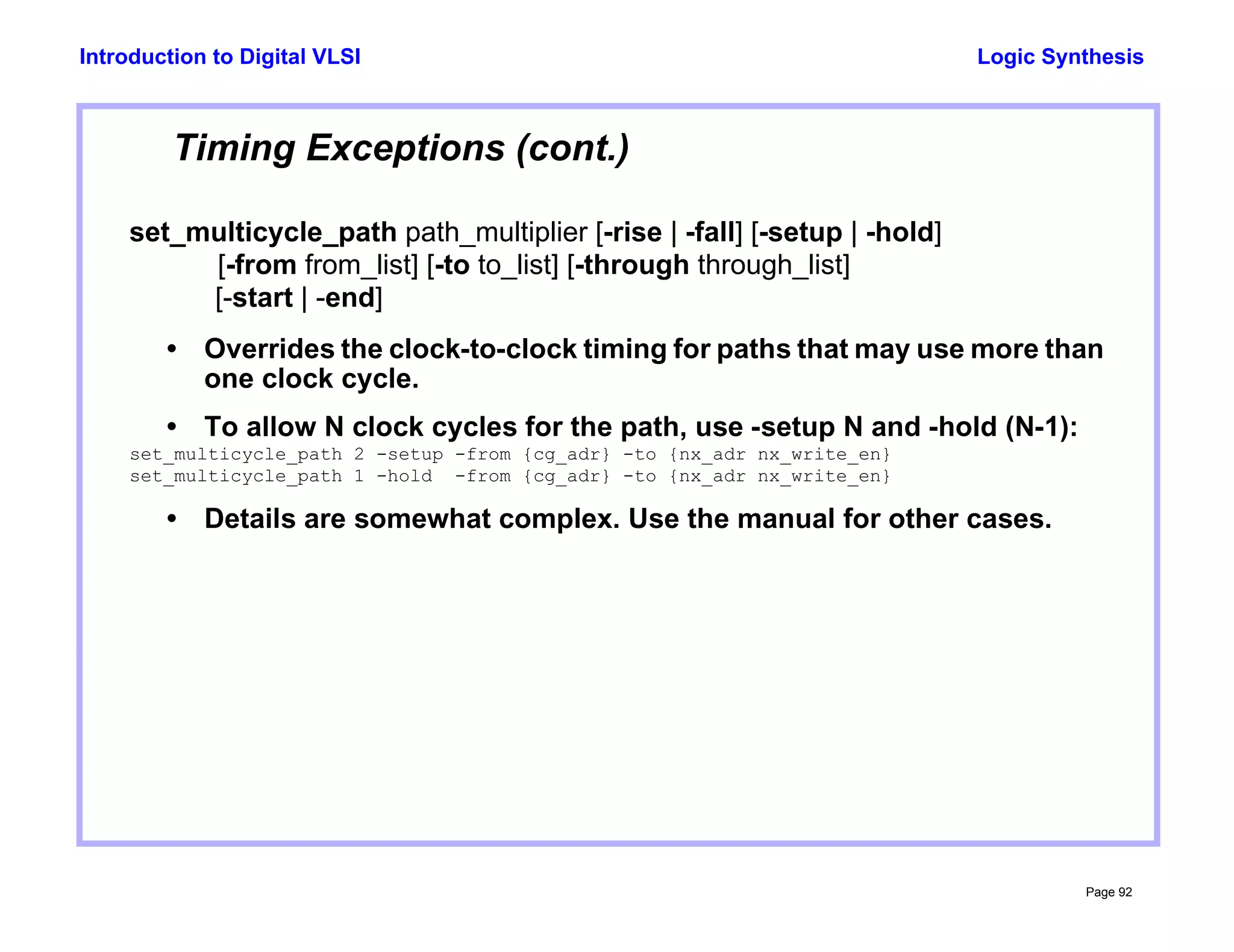 Introduction to Digital VLSI

Logic Synthesis

Timing Exceptions (cont.)

set_multicycle_path path_multiplier [-rise | -fall] [-setup | -hold]
[-from from_list] [-to to_list] [-through through_list]
[-start | -end]

• Overrides the clock-to-clock timing for paths that may use more than one clock cycle.

• To allow N clock cycles for the path, use -setup N and -hold (N-1):

set_multicycle_path 2 -setup -from {cg_adr} -to {nx_adr nx_write_en}
set_multicycle_path 1 -hold  -from {cg_adr} -to {nx_adr nx_write_en}

• Details are somewhat complex. Use the manual for other cases.

Page 92